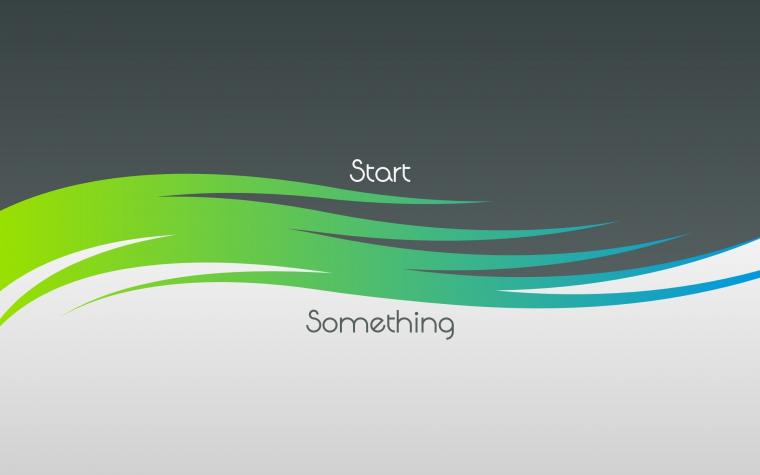 Start

Something